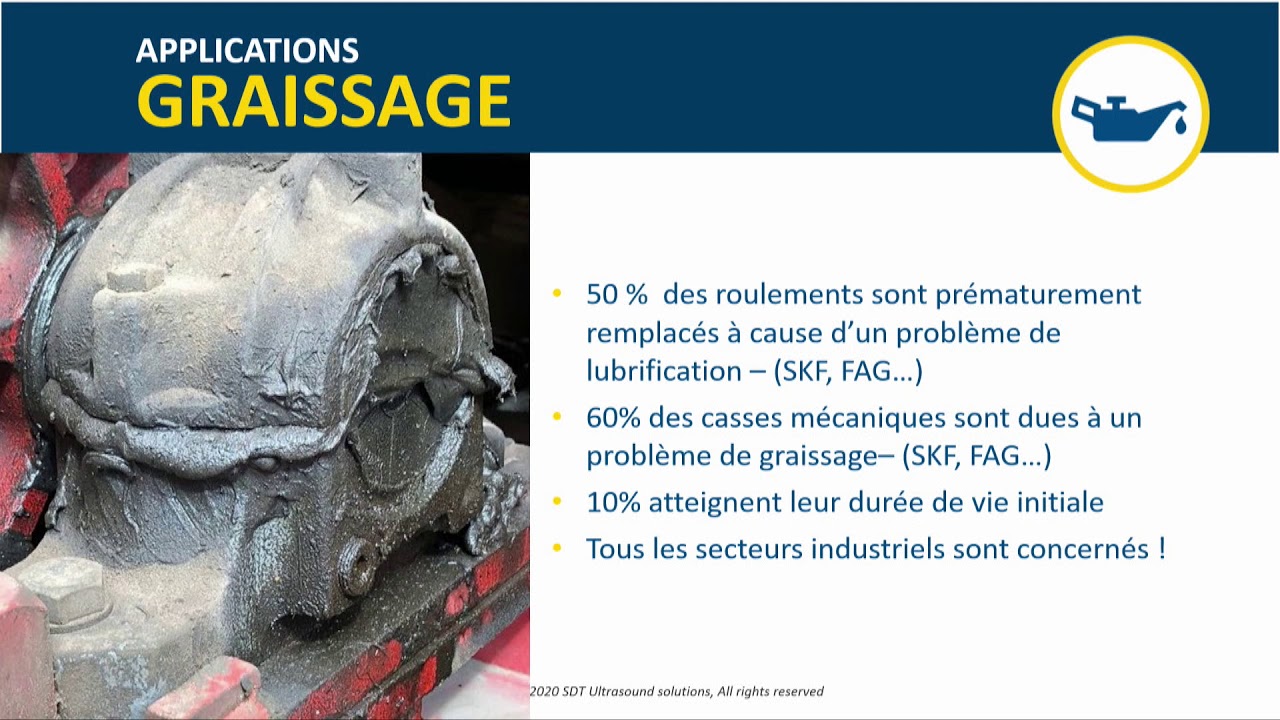 APPLICATIONS
GRAISSAGE

• 50 %  des roulements sont prématurement remplacés à cause d'un problème de lubrification – (SKF, FAG…)
• 60% des casses mécaniques sont dues à un problème de graissage– (SKF, FAG…)
• 10% atteignent leur durée de vie initiale
• Tous les secteurs industriels sont concernés !

2020 SDT Ultrasound solutions, All rights reserved